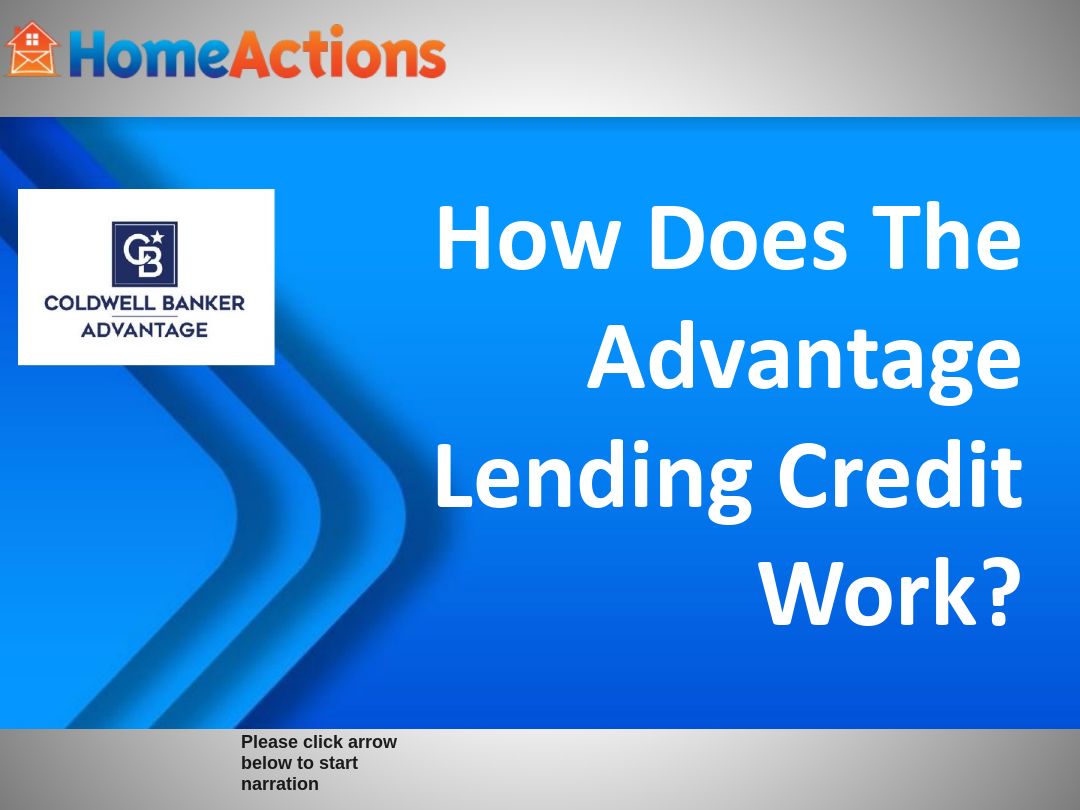 HomeActions

CB

COLDWELL BANKER
ADVANTAGE

How Does The Advantage Lending Credit Work?

Please click arrow below to start narration